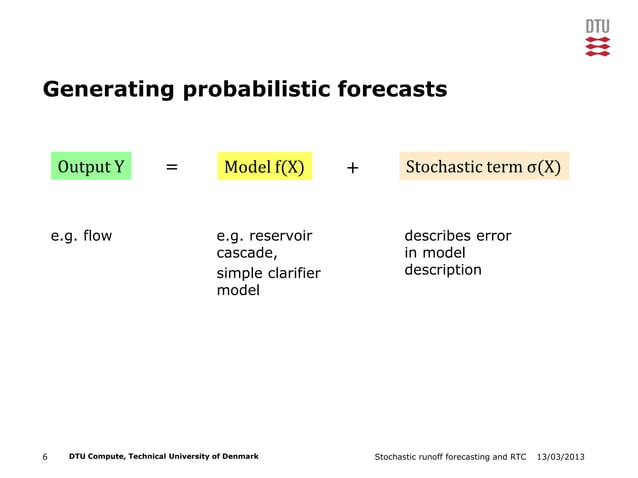 DTU

Generating probabilistic forecasts

Output Y = Model f(X) + Stochastic term σ(X)

e.g. flow

e.g. reservoir cascade,

simple clarifier model

describes error in model description

6 DTU Compute, Technical University of Denmark

Stochastic runoff forecasting and RTC 13/03/2013